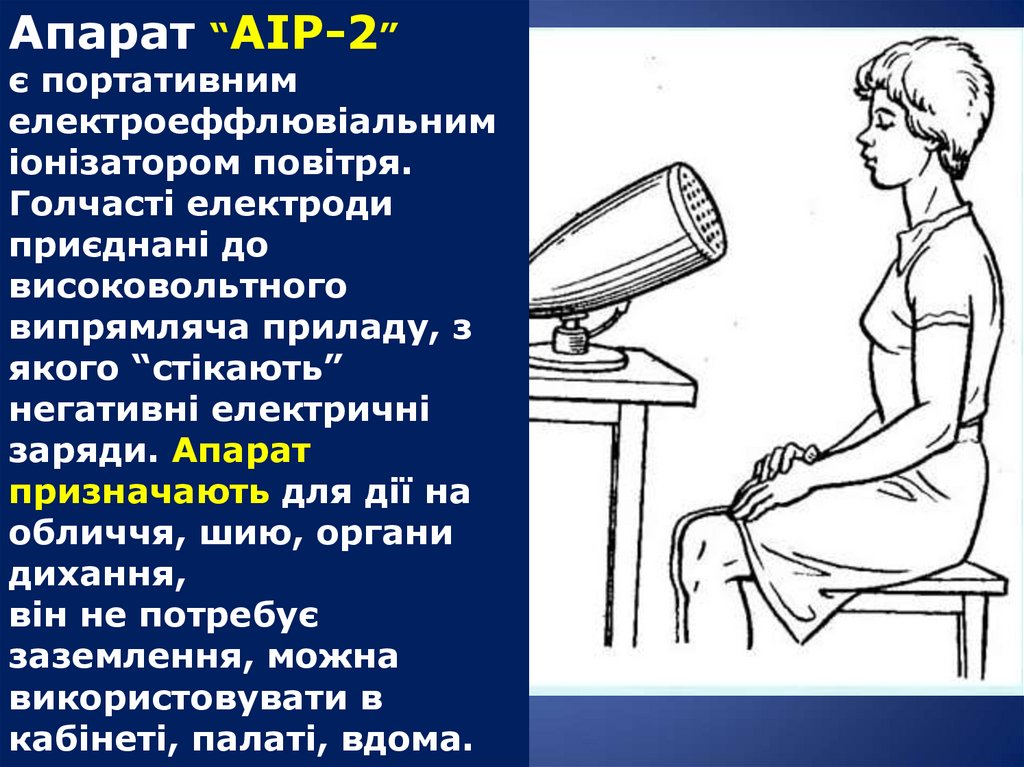 Апарат “АІР-2” є портативним електроеффлювіальним іонізатором повітря. Голчасті електроди приєднані до високовольтного випрямляча приладу, з якого “стікають” негативні електричні заряди. Апарат призначають для дії на обличчя, шию, органи дихання,
він не потребує заземлення, можна використовувати в кабінеті, палаті, вдома.